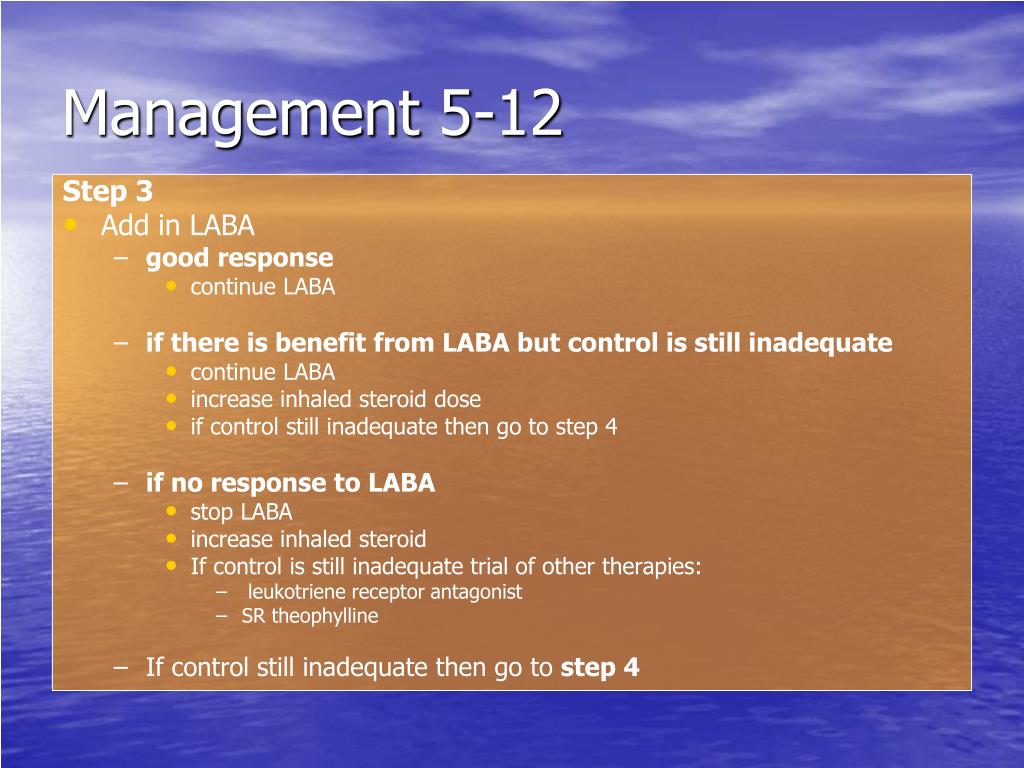 Management 5-12

Step 3
• Add in LABA
– good response
• continue LABA

– if there is benefit from LABA but control is still inadequate
• continue LABA
• increase inhaled steroid dose
• if control still inadequate then go to step 4

– if no response to LABA
• stop LABA
• increase inhaled steroid
• If control is still inadequate trial of other therapies:
– leukotriene receptor antagonist
– SR theophylline

– If control still inadequate then go to step 4